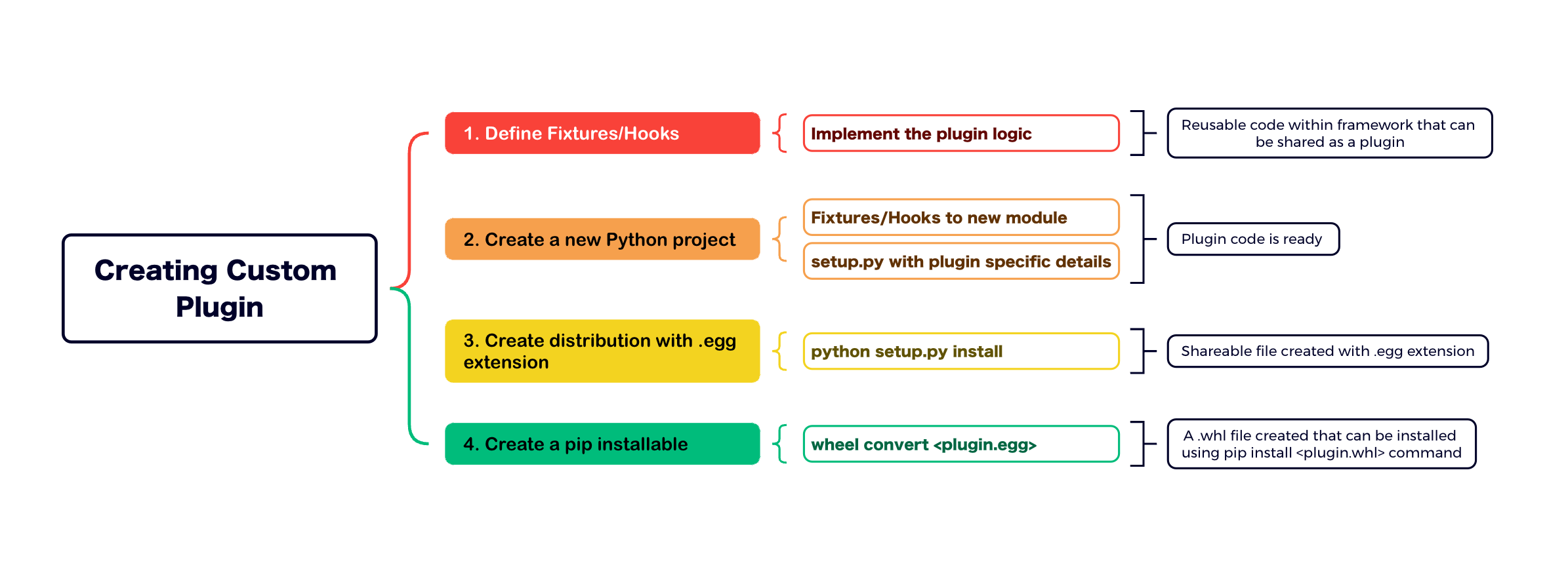 Creating Custom Plugin

1. Define Fixtures/Hooks

Implement the plugin logic

Reusable code within framework that can be shared as a plugin

2. Create a new Python project

Fixtures/Hooks to new module

setup.py with plugin specific details

Plugin code is ready

3. Create distribution with .egg extension

python setup.py install

Shareable file created with .egg extension

4. Create a pip installable

wheel convert <plugin.egg>

A .whl file created that can be installed using pip install <plugin.whl> command